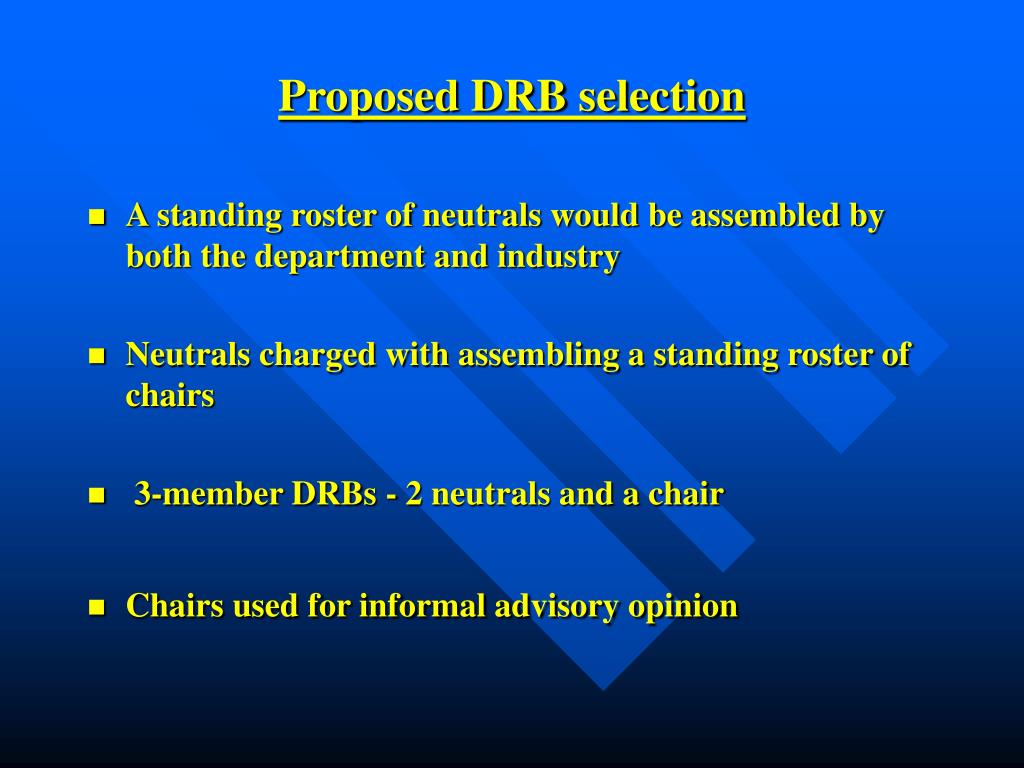 Proposed DRB selection

- A standing roster of neutrals would be assembled by both the department and industry

- Neutrals charged with assembling a standing roster of chairs

- 3-member DRBs - 2 neutrals and a chair

- Chairs used for informal advisory opinion